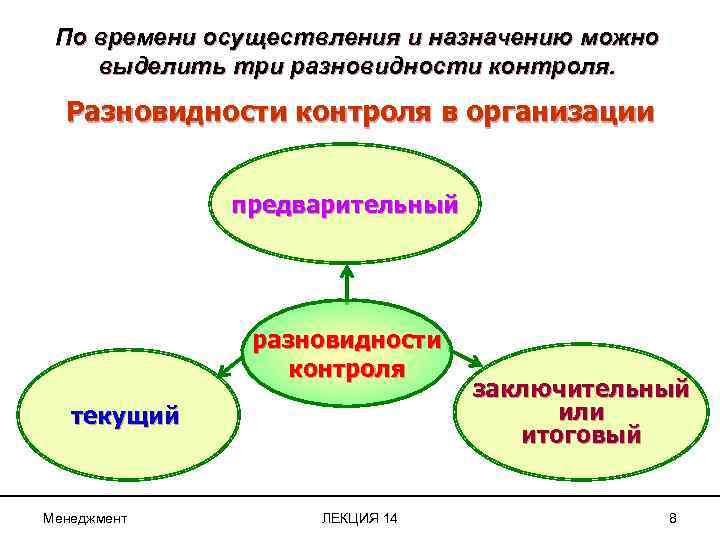 По времени осуществления и назначению можно выделить три разновидности контроля.

Разновидности контроля в организации

предварительный

разновидности контроля

текущий

заключительный или итоговый

Менеджмент

ЛЕКЦИЯ 14

8